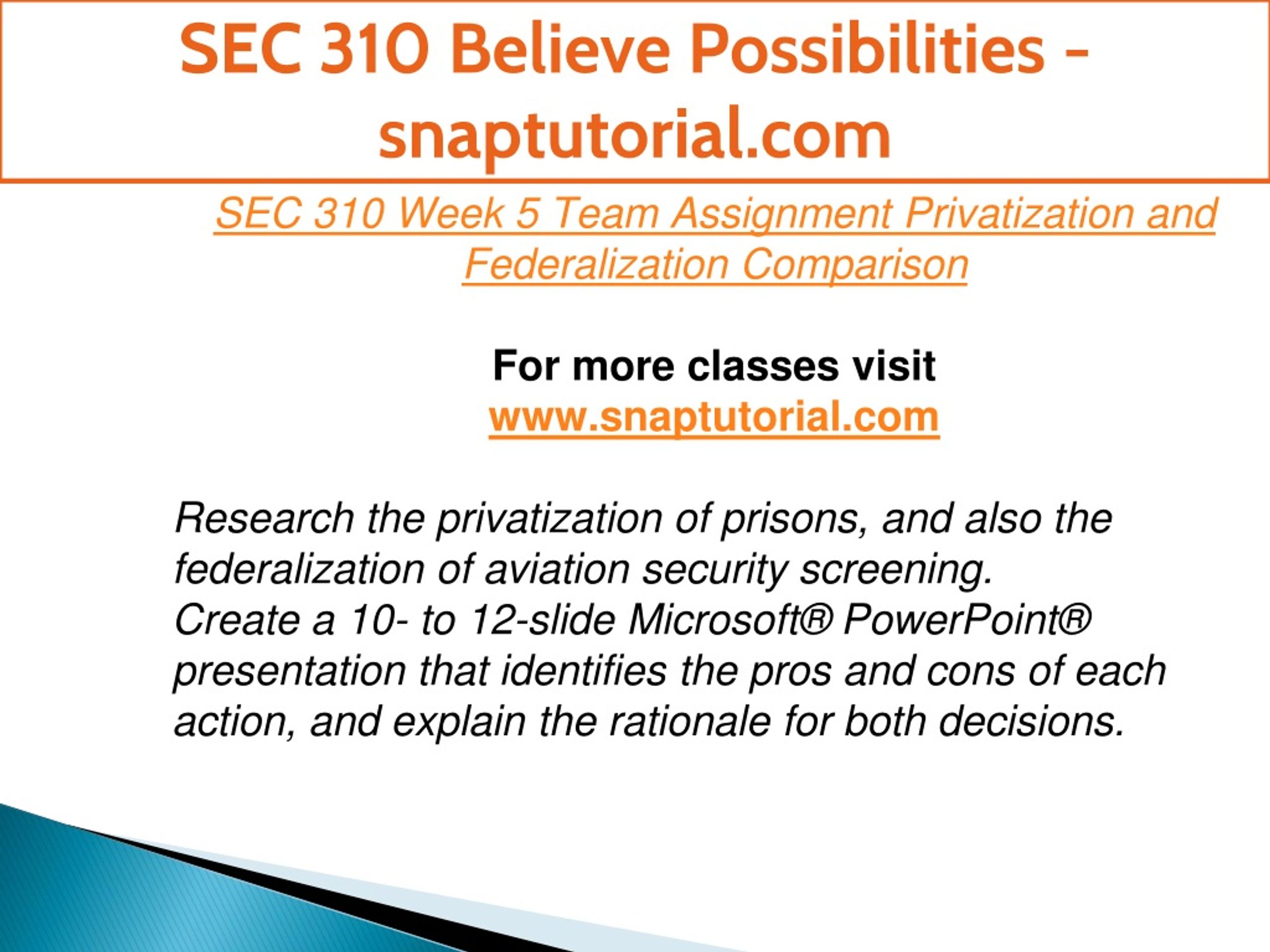 SEC 310 Believe Possibilities - snaptutorial.com

SEC 310 Week 5 Team Assignment Privatization and Federalization Comparison

For more classes visit
www.snaptutorial.com

Research the privatization of prisons, and also the federalization of aviation security screening.
Create a 10- to 12-slide Microsoft® PowerPoint® presentation that identifies the pros and cons of each action, and explain the rationale for both decisions.